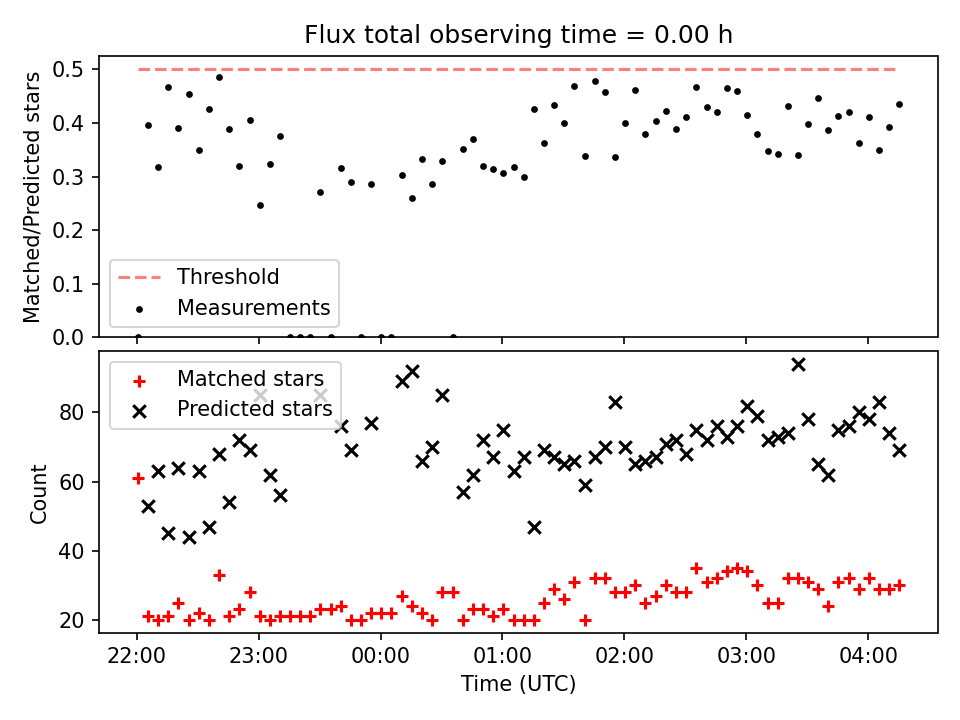 Flux total observing time = 0.00 h

Matched/Predicted stars

0.5
0.4
0.3
0.2
0.1
0.0

Threshold
Measurements

Matched stars
Predicted stars

Count

80
60
40
20

22:00
23:00
00:00
01:00
02:00
03:00
04:00

Time (UTC)